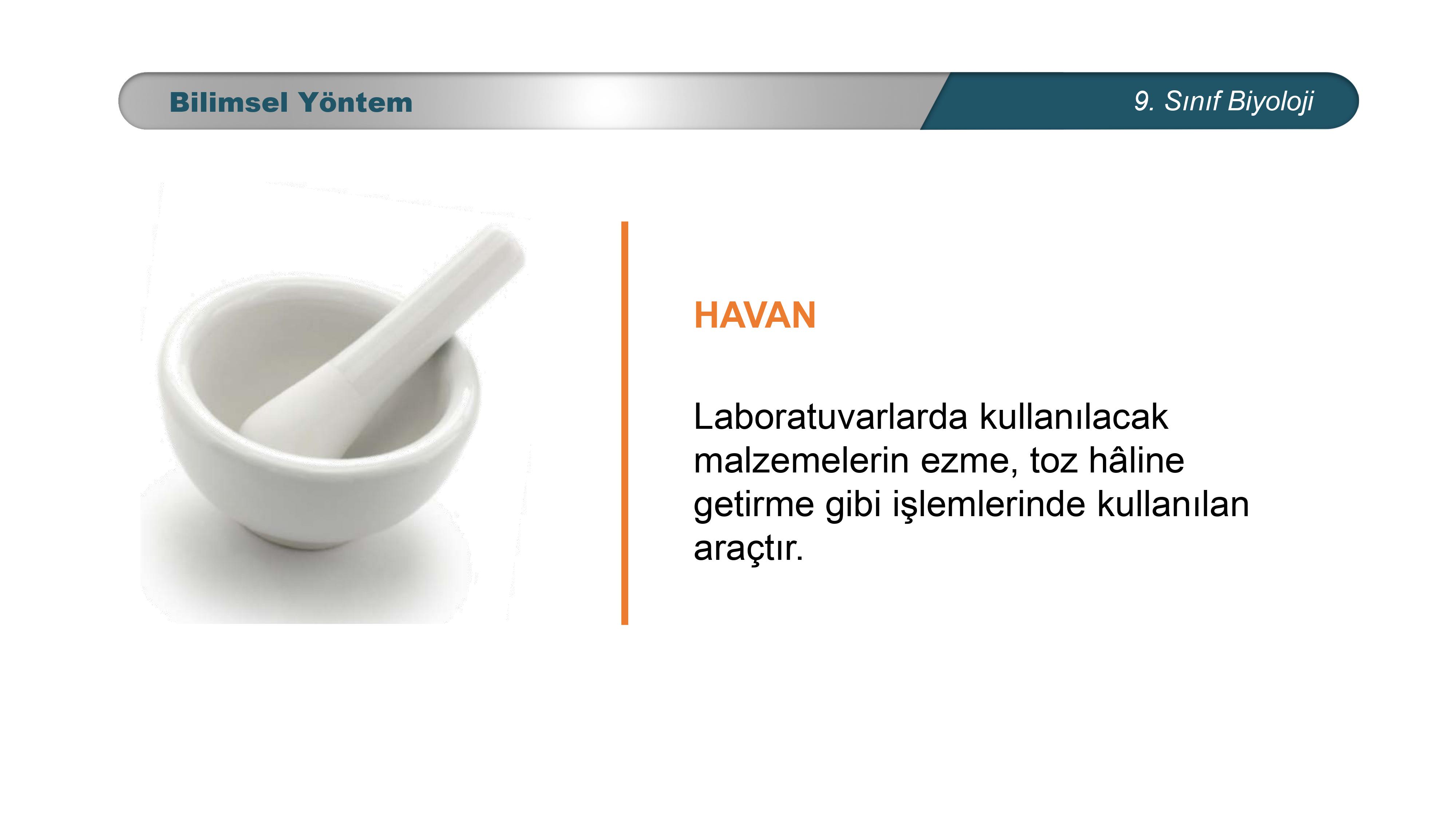 Bilimsel Yöntem

9. Sınıf Biyoloji

HAVAN

Laboratuvarlarda kullanılacak malzemelerin ezme, toz hâline getirme gibi işlemlerinde kullanılan araçtır.